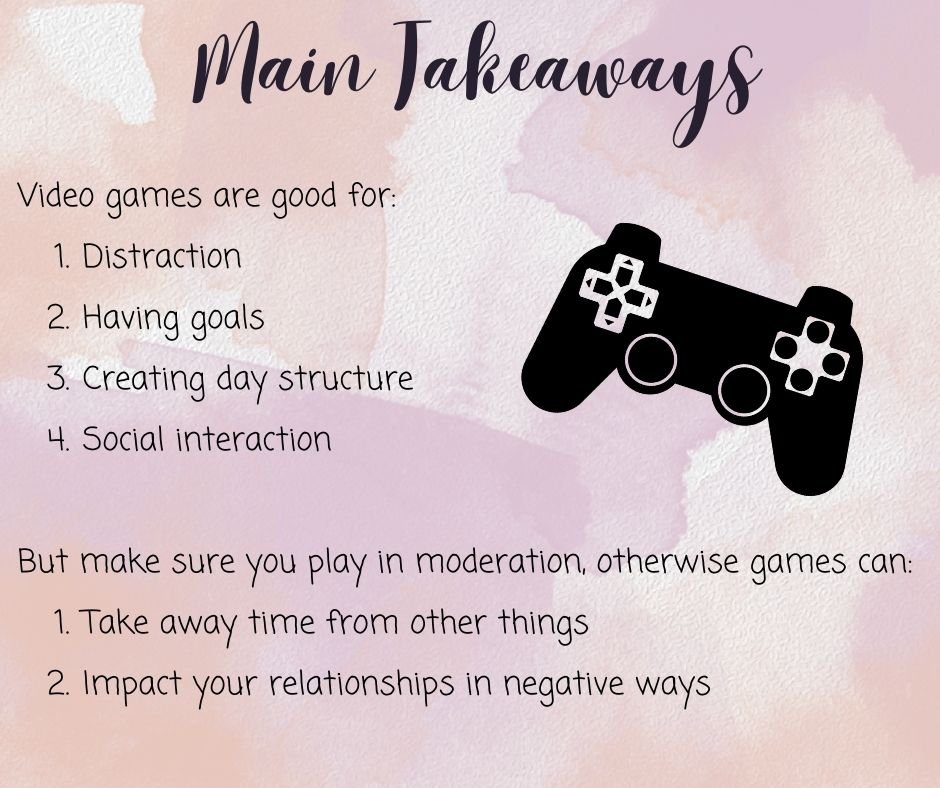 Main Takeaways

Video games are good for:

1. Distraction
2. Having goals
3. Creating day structure
4. Social interaction

But make sure you play in moderation, otherwise games can:

1. Take away time from other things
2. Impact your relationships in negative ways